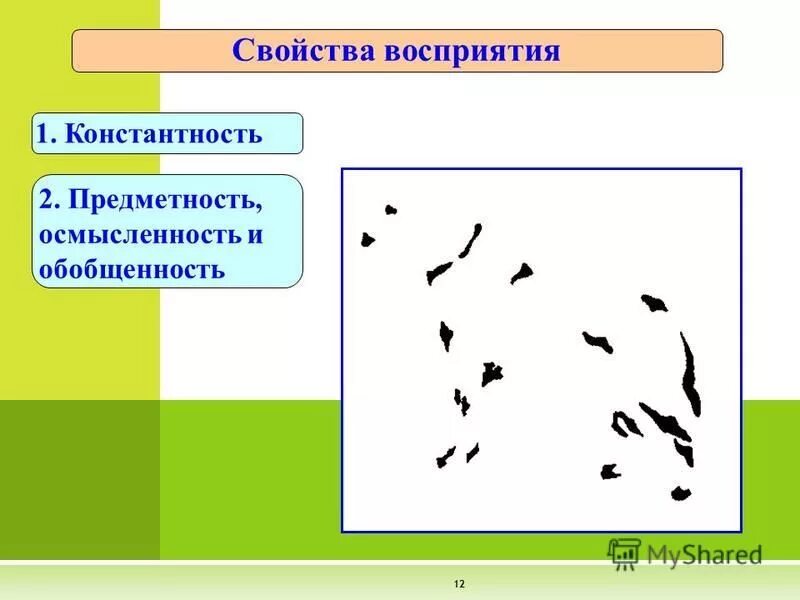 Свойства восприятия

1. Константность

2. Предметность, осмысленность и обобщенность

MyShared

12